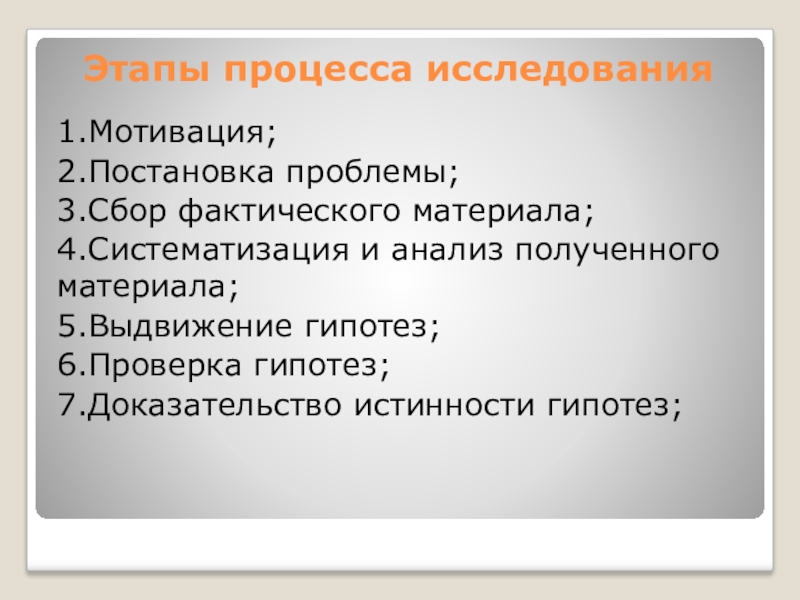 Этапы процесса исследования

1.Мотивация;
2.Постановка проблемы;
3.Сбор фактического материала;
4.Систематизация и анализ полученного материала;
5.Выдвижение гипотез;
6.Проверка гипотез;
7.Доказательство истинности гипотез;